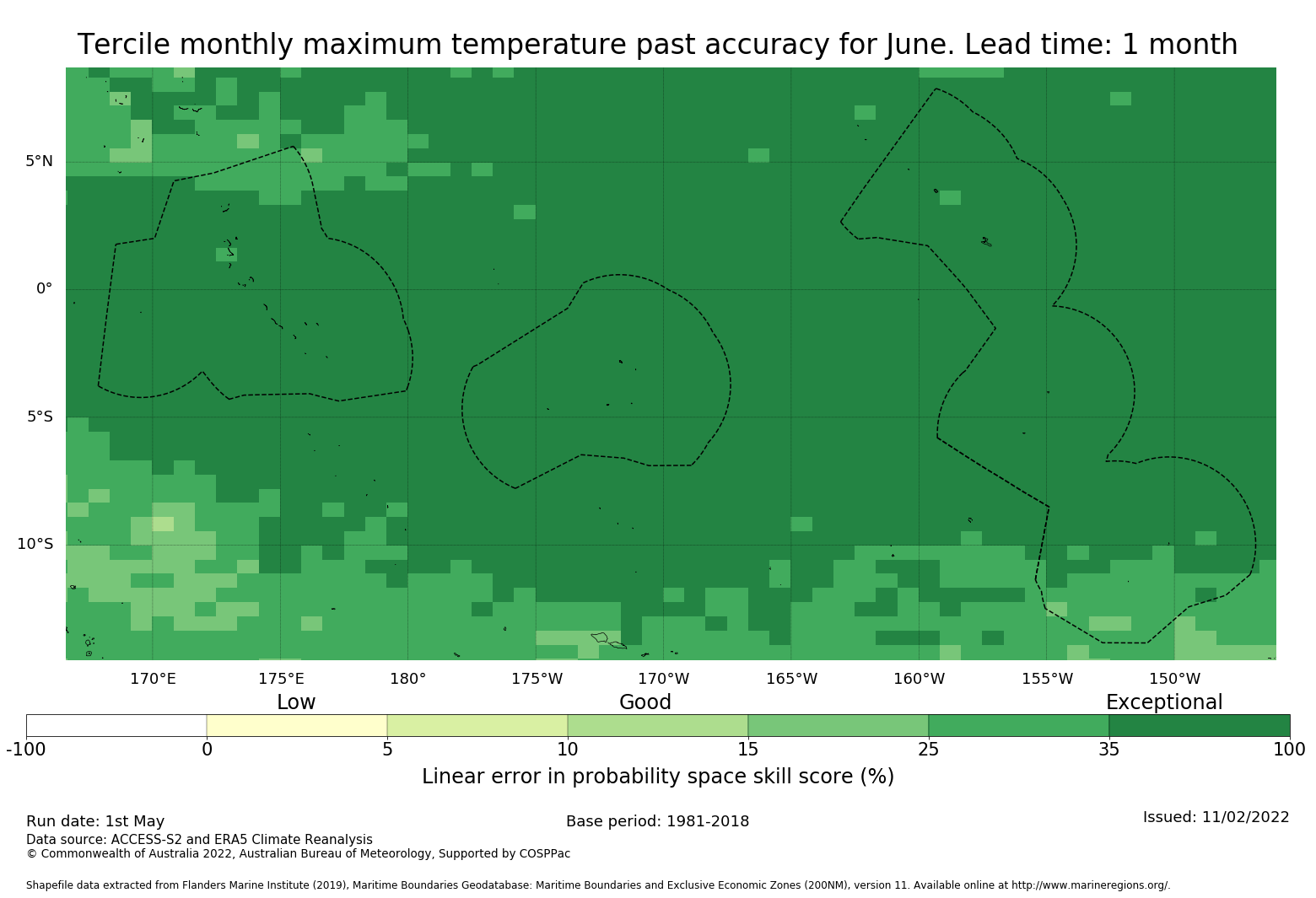 Tercile monthly maximum temperature past accuracy for June. Lead time: 1 month

5°N
0°
5°S
10°S

170°E 175°E 180° 175°W 170°W 165°W 160°W 155°W 150°W

Low Good Exceptional

-100 0 5 10 15 25 35 100

Linear error in probability space skill score (%)

Run date: 1st May
Base period: 1981-2018
Issued: 11/02/2022
Data source: ACCESS-S2 and ERA5 Climate Reanalysis
© Commonwealth of Australia 2022, Australian Bureau of Meteorology, Supported by COSPPac

Shapefile data extracted from Flanders Marine Institute (2019), Maritime Boundaries Geodatabase: Maritime Boundaries and Exclusive Economic Zones (200NM), version 11. Available online at http://www.marineregions.org/.